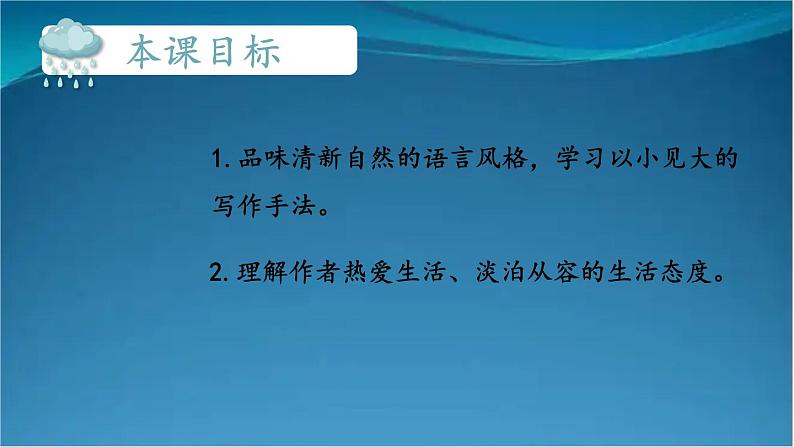 本课目标

1. 品味清新自然的语言风格，学习以小见大的写作手法。

2. 理解作者热爱生活、淡泊从容的生活态度。